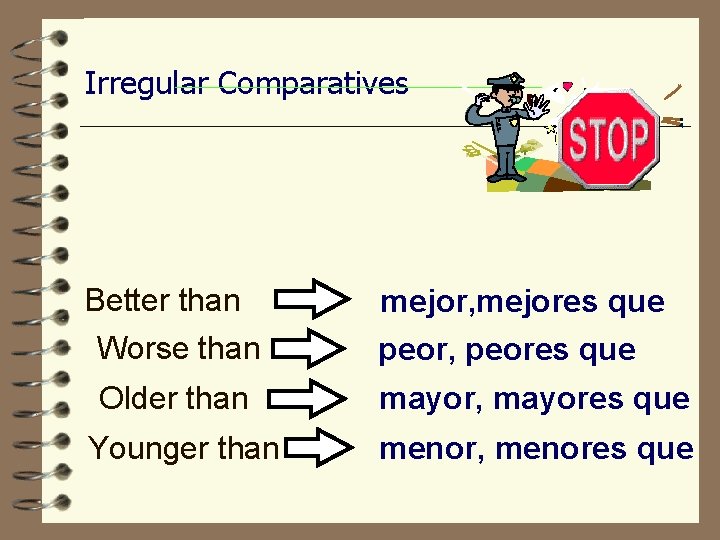 Irregular Comparatives

STOP

Better than mejor,mejores que

Worse than peor, peores que

Older than mayor, mayores que

Younger than menor, menores que